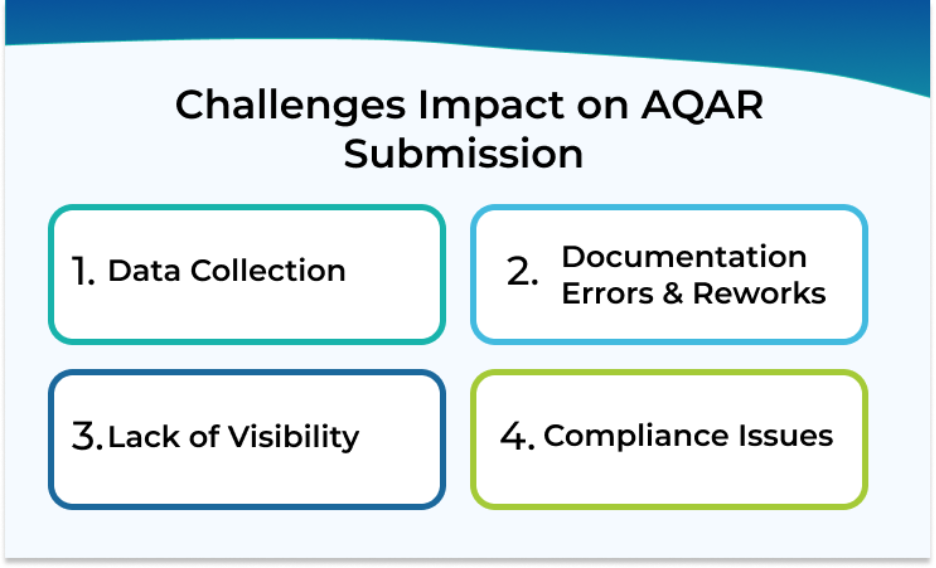 Challenges Impact on AQAR Submission

1. Data Collection

2. Documentation Errors & Reworks

3. Lack of Visibility

4. Compliance Issues